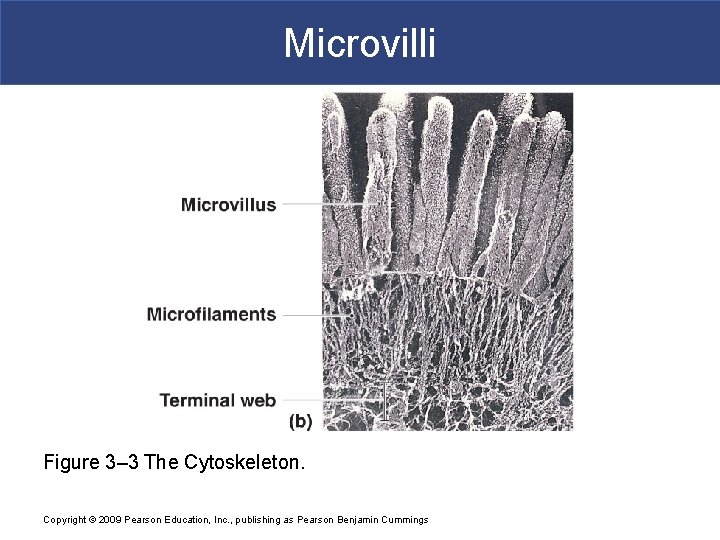 Microvilli

Microvillus

Microfilaments

Terminal web

(b)

Figure 3–3 The Cytoskeleton.

Copyright © 2009 Pearson Education, Inc., publishing as Pearson Benjamin Cummings